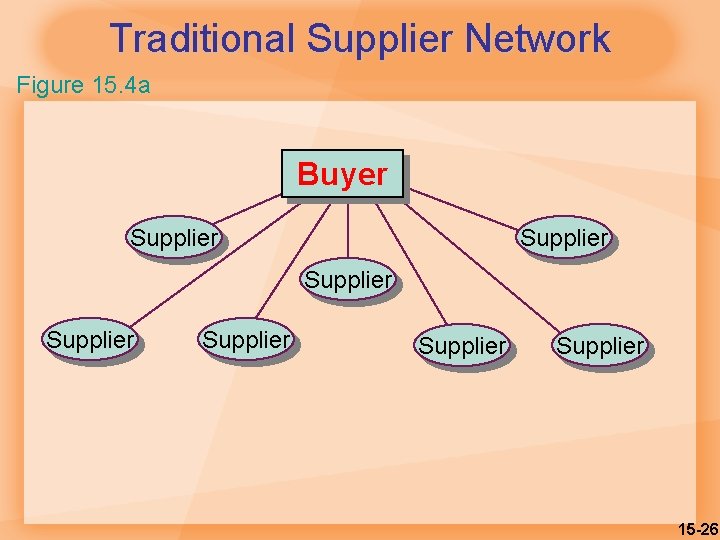 Traditional Supplier Network

Figure 15.4a

Buyer

Supplier

Supplier

Supplier

Supplier

Supplier

Supplier

Supplier

15-26